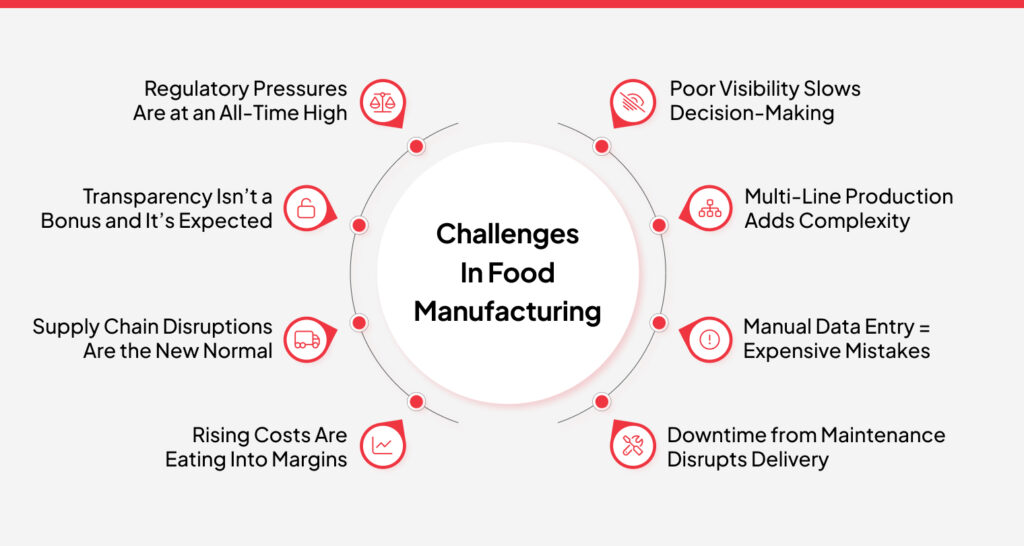 Challenges In Food Manufacturing

Regulatory Pressures Are at an All-Time High

Transparency Isn't a Bonus and It's Expected

Supply Chain Disruptions Are the New Normal

Rising Costs Are Eating Into Margins

Poor Visibility Slows Decision-Making

Multi-Line Production Adds Complexity

Manual Data Entry = Expensive Mistakes

Downtime from Maintenance Disrupts Delivery